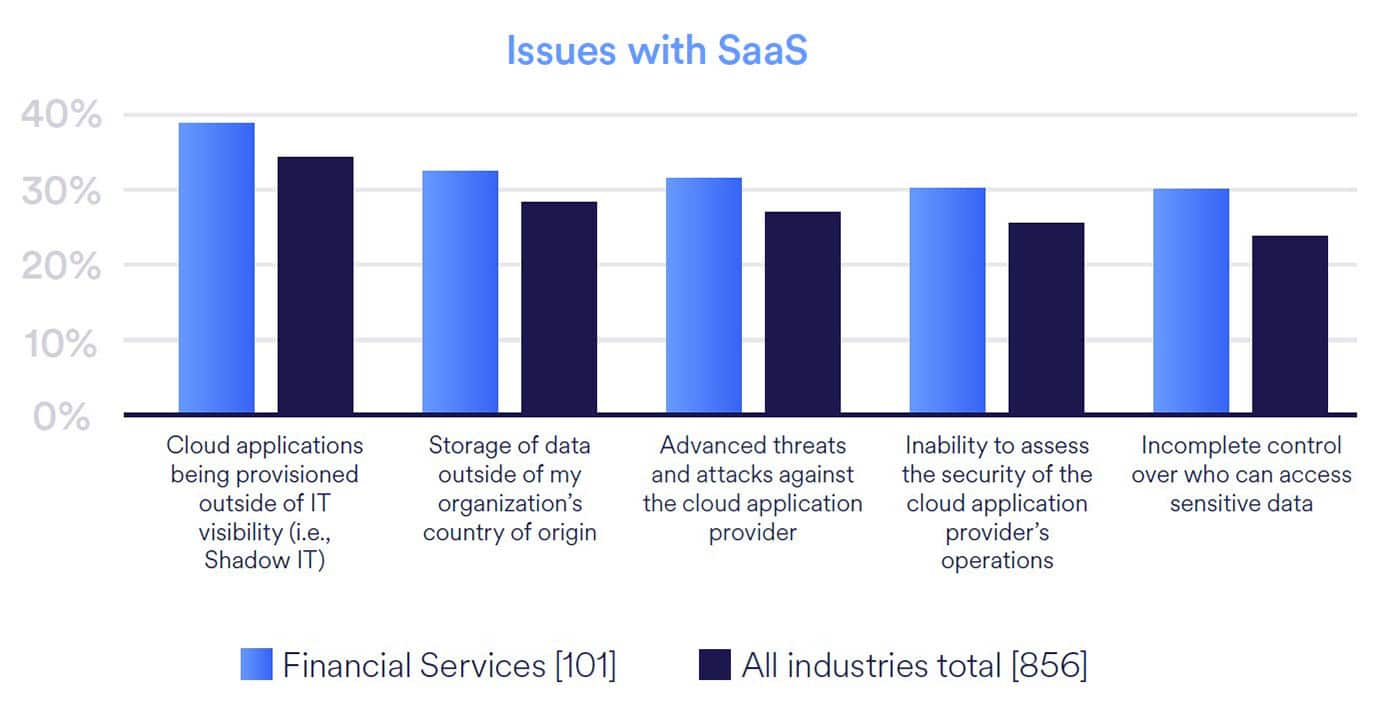 Issues with SaaS

40%
30%
20%
10%
0%

Cloud applications being provisioned outside of IT visibility (i.e., Shadow IT)

Storage of data outside of my organization's country of origin

Advanced threats and attacks against the cloud application provider

Inability to assess the security of the cloud application provider's operations

Incomplete control over who can access sensitive data

Financial Services [101]
All industries total [856]